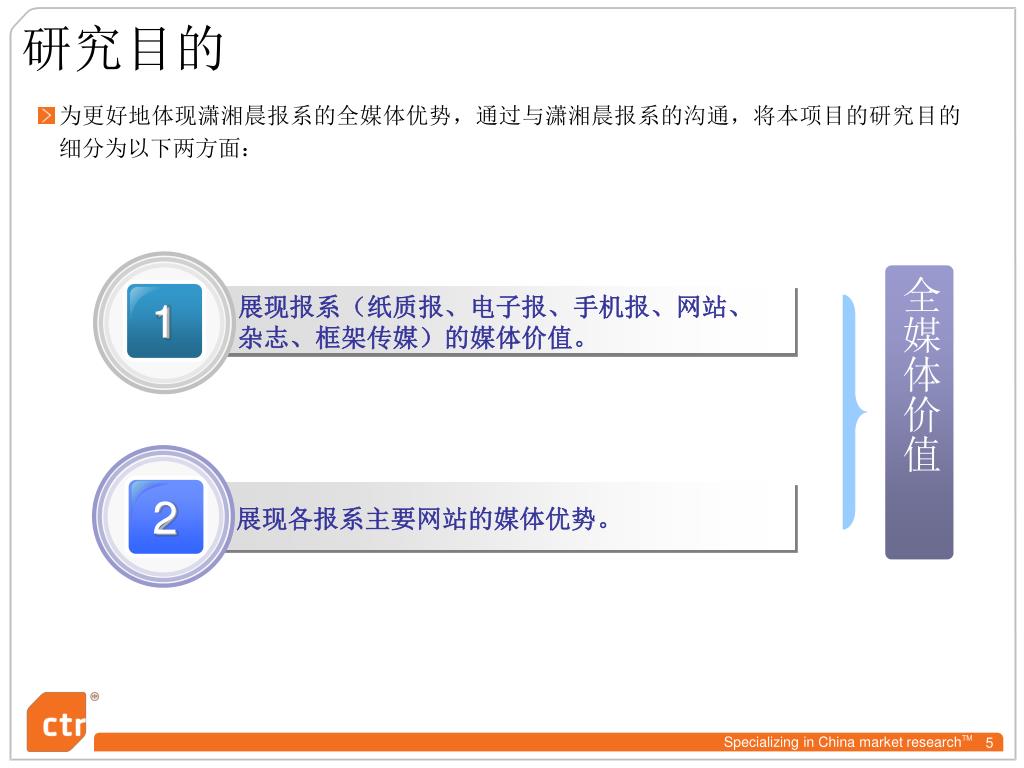 研究目的

为更好地体现潇湘晨报系的全媒体优势，通过与潇湘晨报系的沟通，将本项目的研究目的细分为以下两方面：

1

展现报系（纸质报、电子报、手机报、网站、杂志、框架传媒）的媒体价值。

2

展现各报系主要网站的媒体优势。

全媒体价值

ctr®

Specializing in China market research™ 5